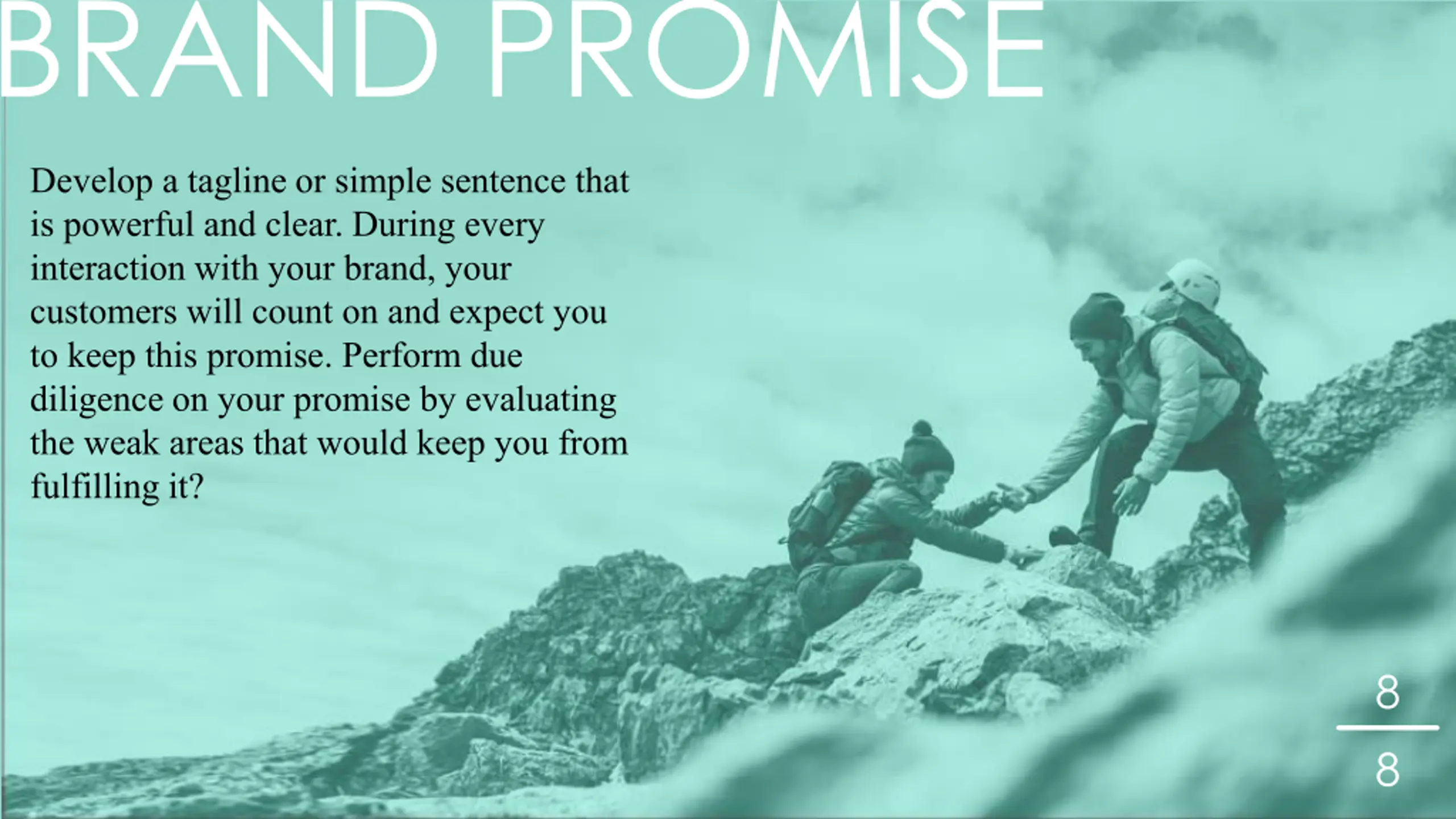 BRAND PROMISE

Develop a tagline or simple sentence that is powerful and clear. During every interaction with your brand, your customers will count on and expect you to keep this promise. Perform due diligence on your promise by evaluating the weak areas that would keep you from fulfilling it?

8

8